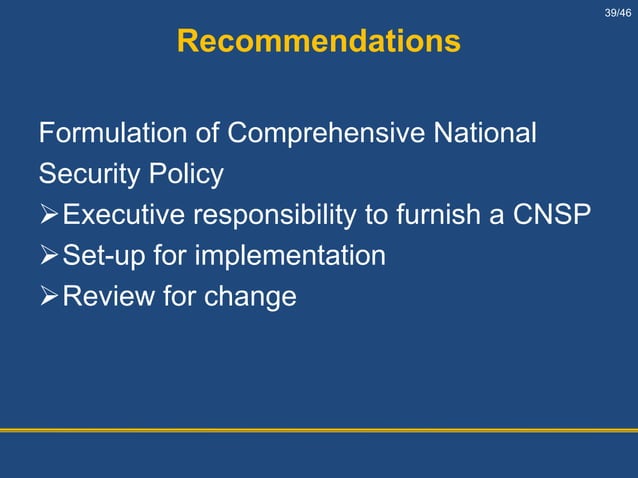 39/46

Recommendations

Formulation of Comprehensive National Security Policy

➢Executive responsibility to furnish a CNSP
➢Set-up for implementation
➢Review for change